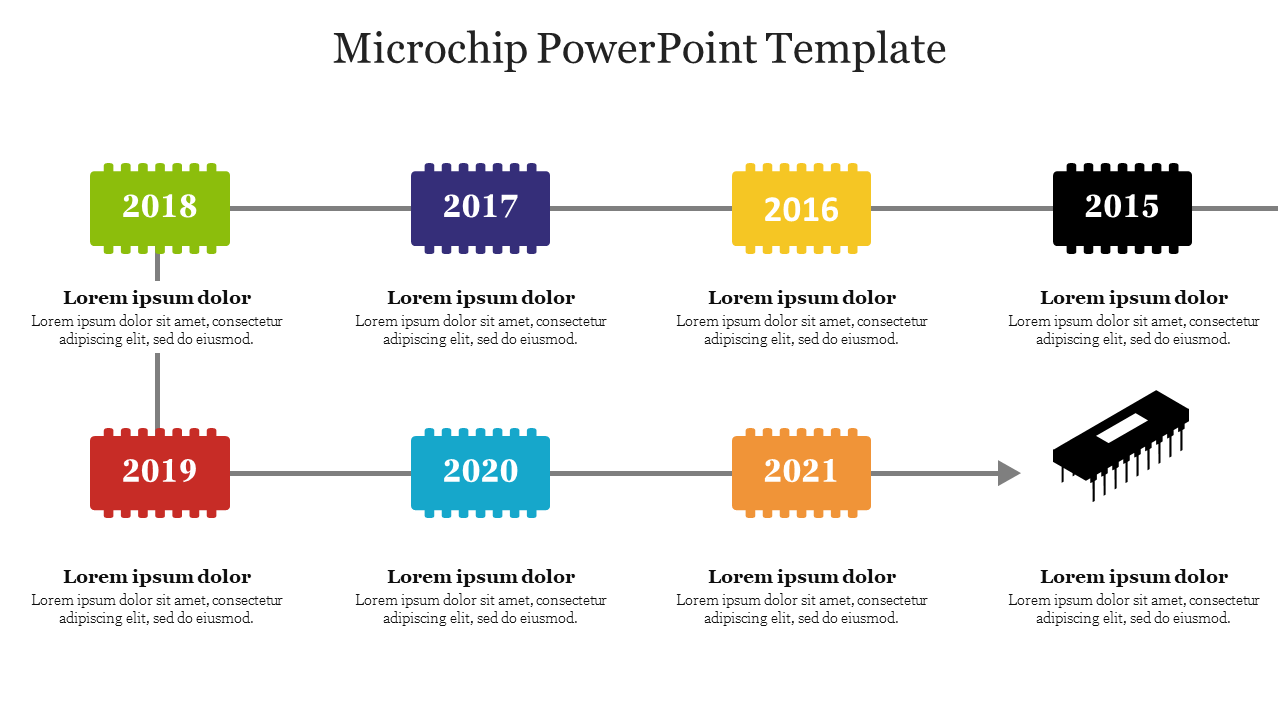 Microchip PowerPoint Template

2018

Lorem ipsum dolor
Lorem ipsum dolor sit amet, consectetur adipiscing elit, sed do eiusmod.

2017

Lorem ipsum dolor
Lorem ipsum dolor sit amet, consectetur adipiscing elit, sed do eiusmod.

2016

Lorem ipsum dolor
Lorem ipsum dolor sit amet, consectetur adipiscing elit, sed do eiusmod.

2015

Lorem ipsum dolor
Lorem ipsum dolor sit amet, consectetur adipiscing elit, sed do eiusmod.

2019

Lorem ipsum dolor
Lorem ipsum dolor sit amet, consectetur adipiscing elit, sed do eiusmod.

2020

Lorem ipsum dolor
Lorem ipsum dolor sit amet, consectetur adipiscing elit, sed do eiusmod.

2021

Lorem ipsum dolor
Lorem ipsum dolor sit amet, consectetur adipiscing elit, sed do eiusmod.

Lorem ipsum dolor
Lorem ipsum dolor sit amet, consectetur adipiscing elit, sed do eiusmod.